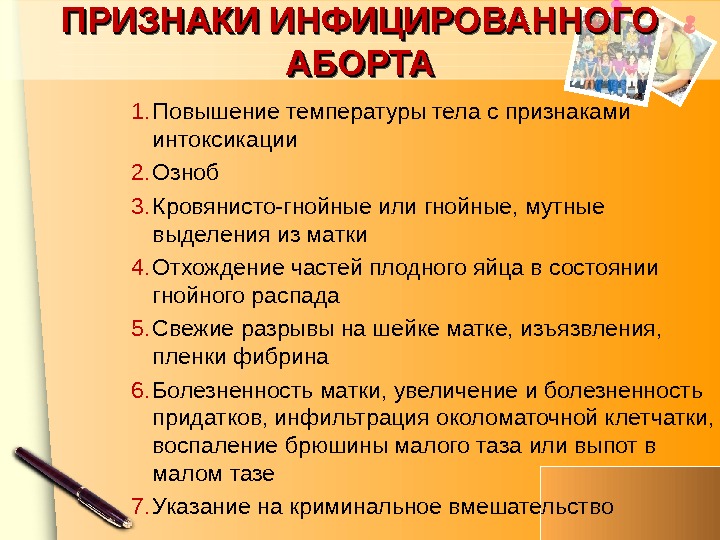 ПРИЗНАКИ ИНФИЦИРОВАННОГО АБОРТА

1. Повышение температуры тела с признаками интоксикации
2. Озноб
3. Кровянисто-гнойные или гнойные, мутные выделения из матки
4. Отхождение частей плодного яйца в состоянии гнойного распада
5. Свежие разрывы на шейке матке, изъязвления, пленки фибрина
6. Болезненность матки, увеличение и болезненность придатков, инфильтрация околоматочной клетчатки, воспаление брюшины малого таза или выпот в малом тазе
7. Указание на криминальное вмешательство